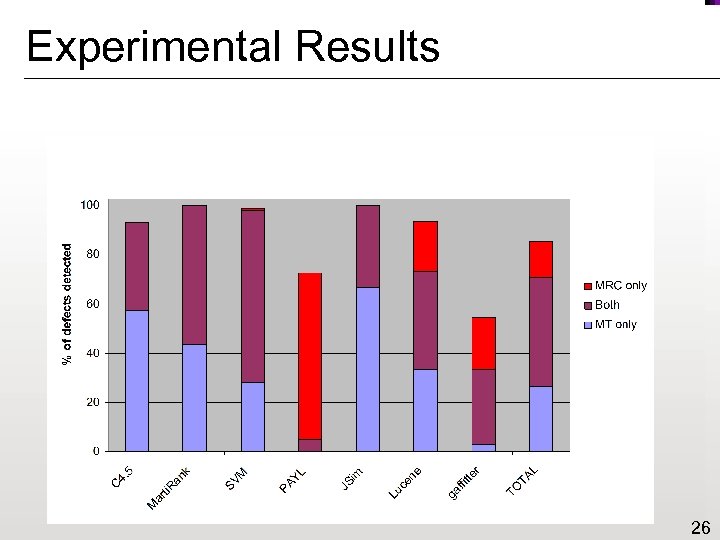 Experimental Results

% of defects detected

100
80
60
40
20
0

C4.5
MartiRank
SVM
PAYL
JSim
Lucene
gaffitter
TOTAL

MRC only
Both
MT only

26